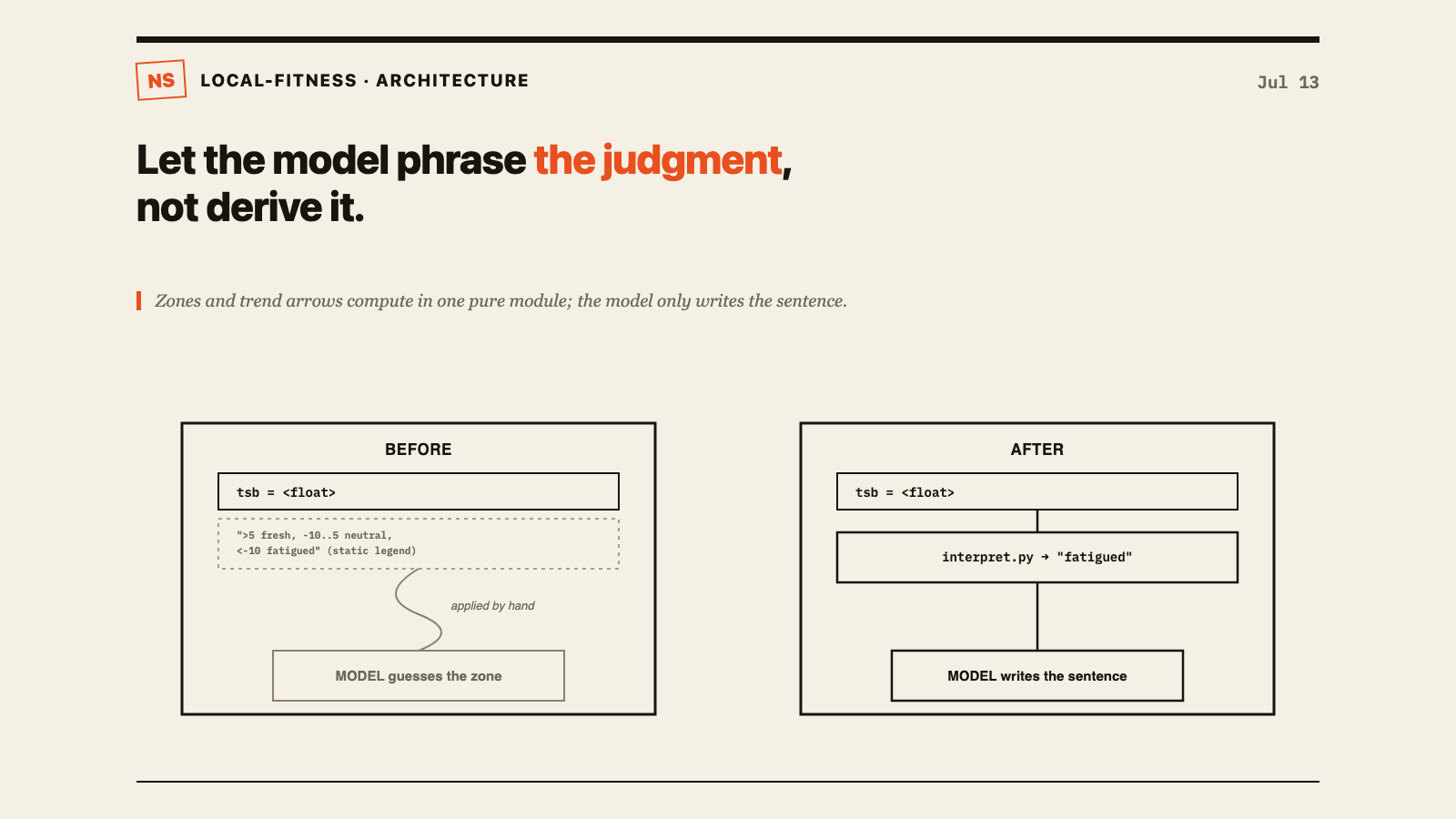 NS LOCAL-FITNESS · ARCHITECTURE

Jul 13

Let the model phrase the judgment, not derive it.

Zones and trend arrows compute in one pure module; the model only writes the sentence.

BEFORE

tsb = <float>

">5 fresh, -10..5 neutral, <-10 fatigued" (static legend)

applied by hand

MODEL guesses the zone

AFTER

tsb = <float>

interpret.py → "fatigued"

MODEL writes the sentence